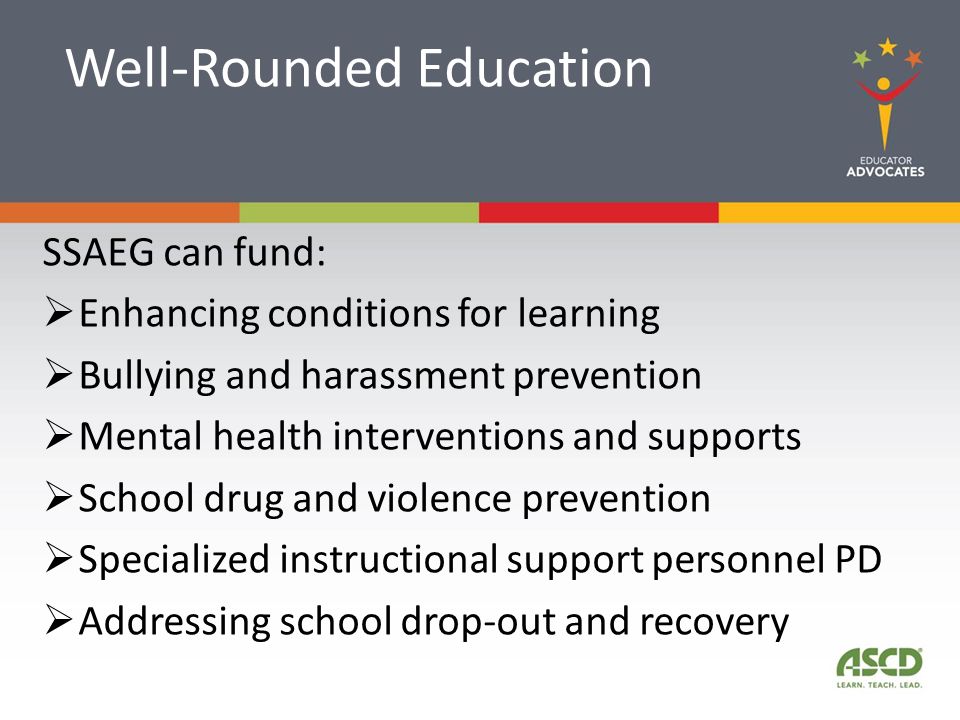 Well-Rounded Education

EDUCATOR
ADVOCATES

SSAEG can fund:

➢ Enhancing conditions for learning
➢ Bullying and harassment prevention
➢ Mental health interventions and supports
➢ School drug and violence prevention
➢ Specialized instructional support personnel PD
➢ Addressing school drop-out and recovery

ASCD
LEARN. TEACH. LEAD.